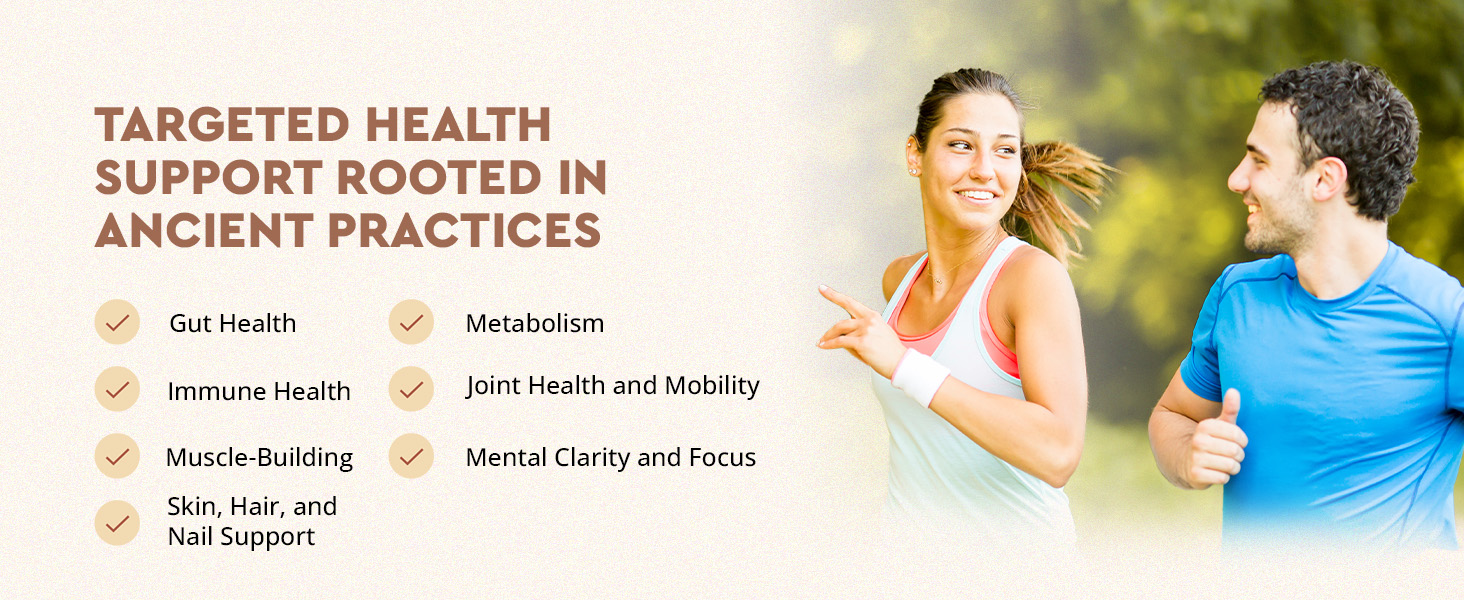 TARGETED HEALTH SUPPORT ROOTED IN ANCIENT PRACTICES

Gut Health

Immune Health

Muscle-Building

Skin, Hair, and Nail Support

Metabolism

Joint Health and Mobility

Mental Clarity and Focus